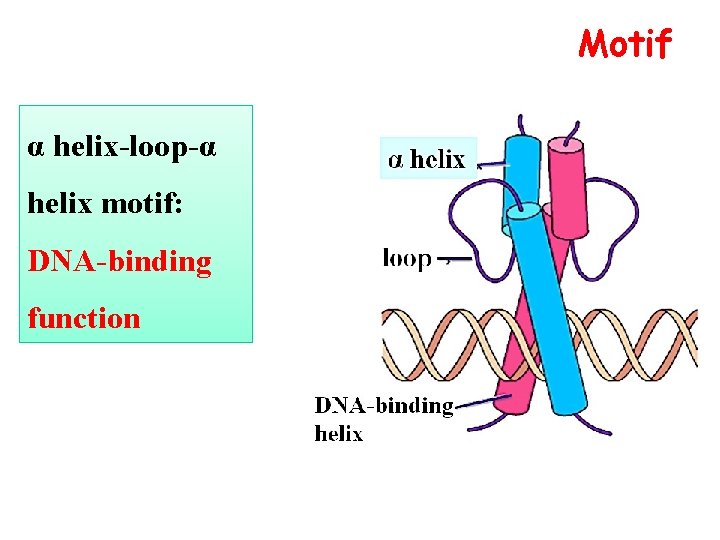 Motif

α helix-loop-α helix motif: DNA-binding function

α helix

loop

DNA-binding helix